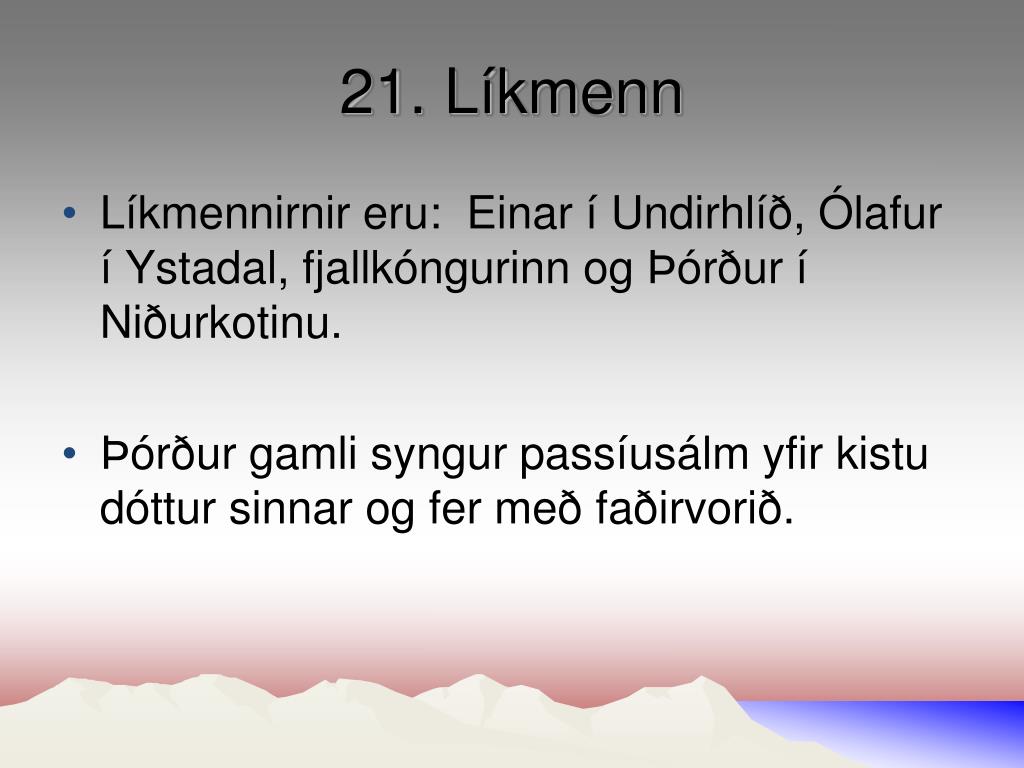 21. Líkmenn

• Líkmennirnir eru: Einar í Undirhlíð, Ólafur í Ystadal, fjallkóngurinn og Þórður í Niðurkotinu.

• Þórður gamli syngur passíusálm yfir kistu dóttur sinnar og fer með faðirvorið.